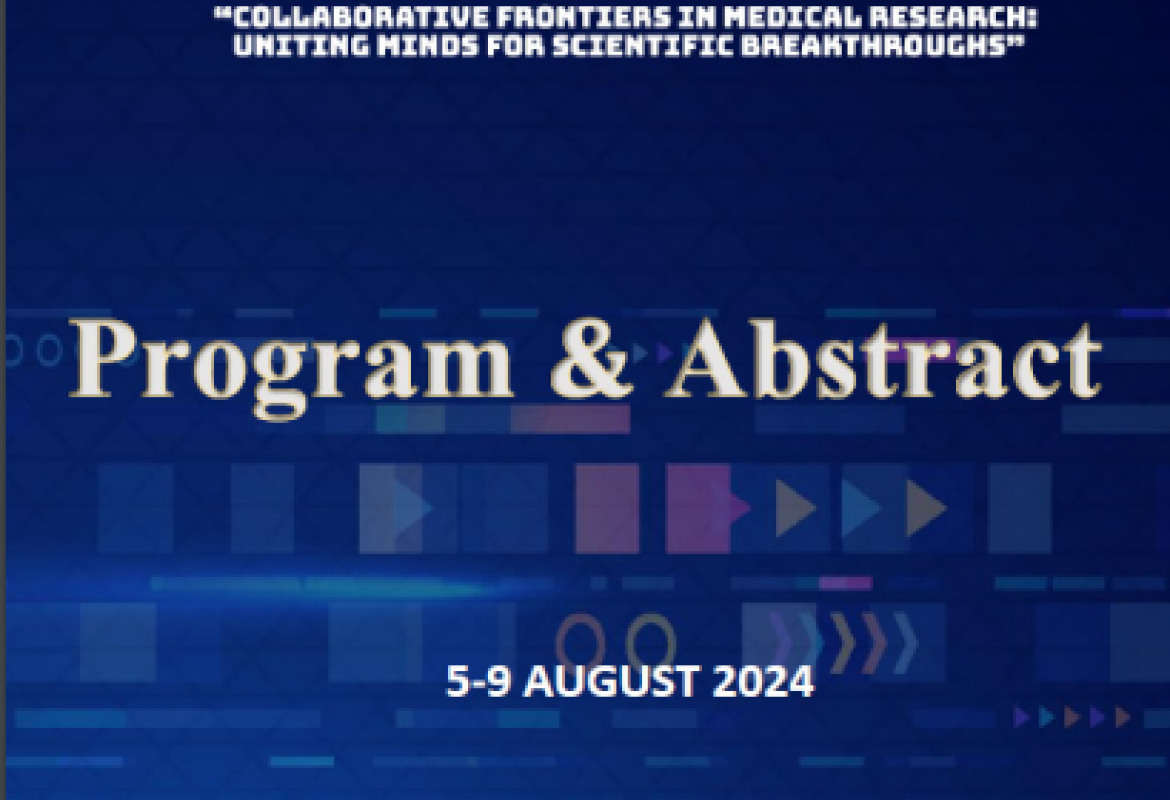 "COLLABORATIVE FRONTIERS IN MEDICAL RESEARCH: UNITING MINDS FOR SCIENTIFIC BREAKTHROUGHS"

Program & Abstract

5-9 AUGUST 2024